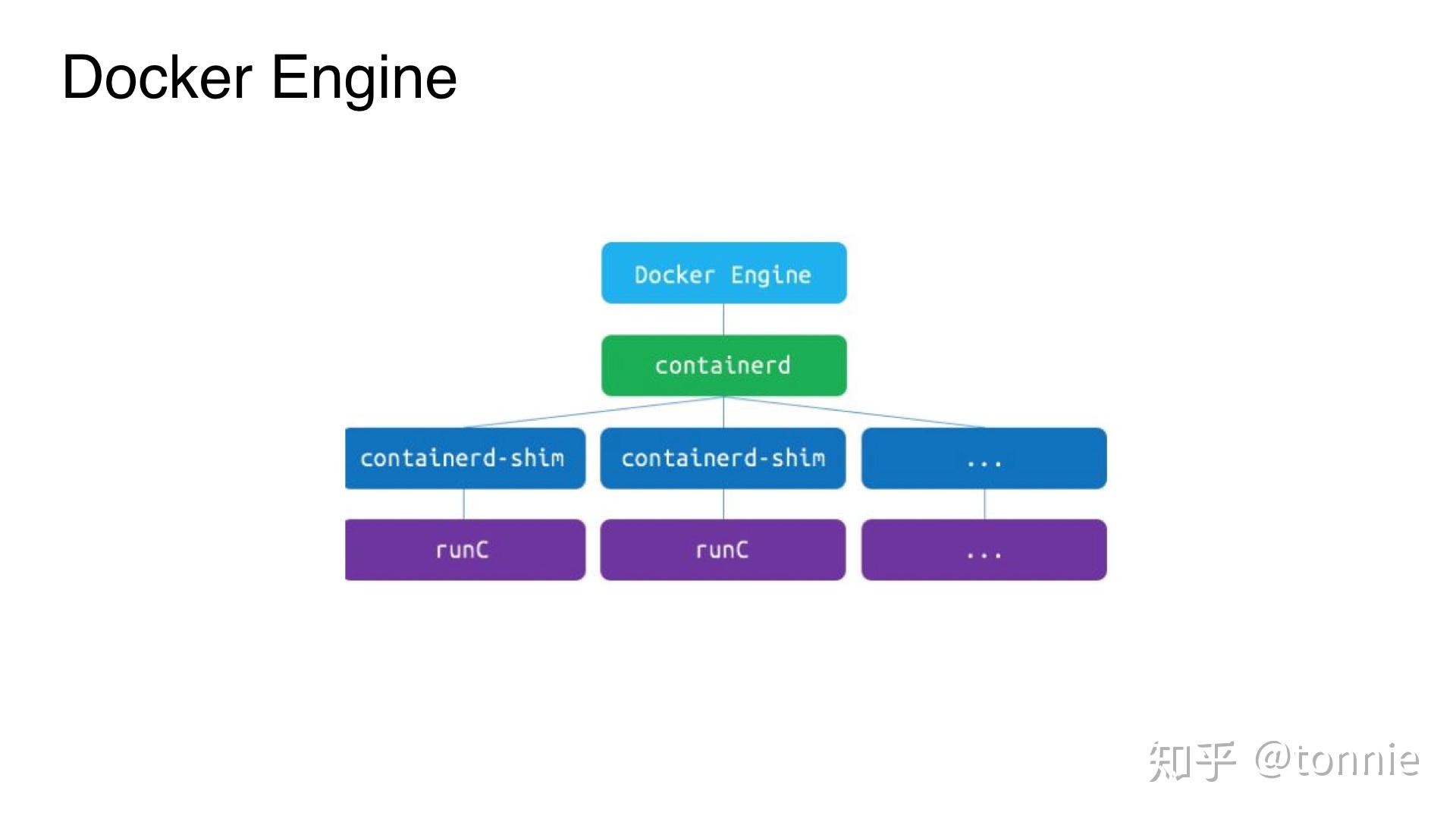 Docker Engine

Docker Engine

containerd

containerd-shim

containerd-shim

...

runC

runC

...

知乎 @tonnie